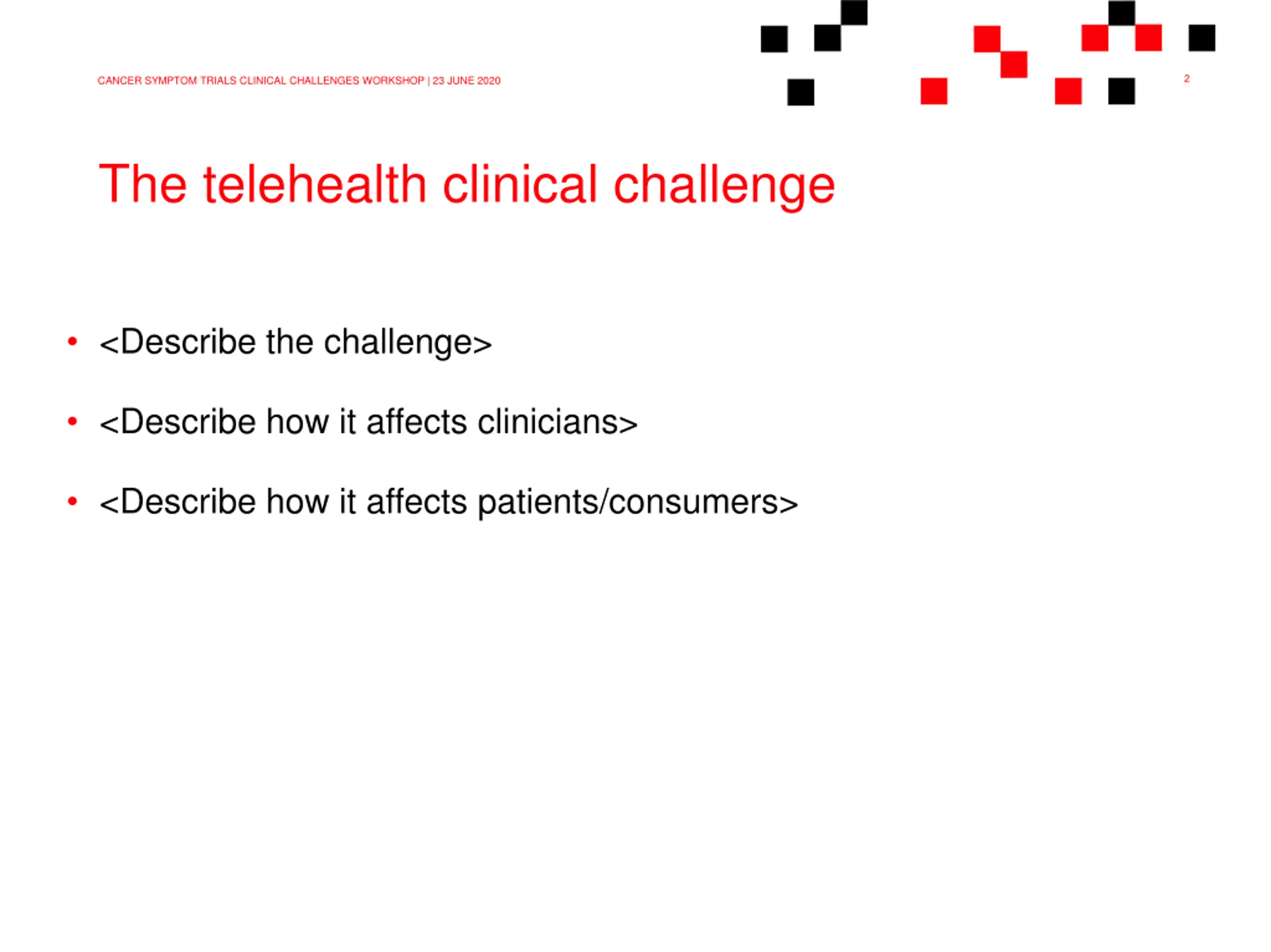 CANCER SYMPTOM TRIALS CLINICAL CHALLENGES WORKSHOP | 23 JUNE 2020

2

The telehealth clinical challenge

• <Describe the challenge>

• <Describe how it affects clinicians>

• <Describe how it affects patients/consumers>